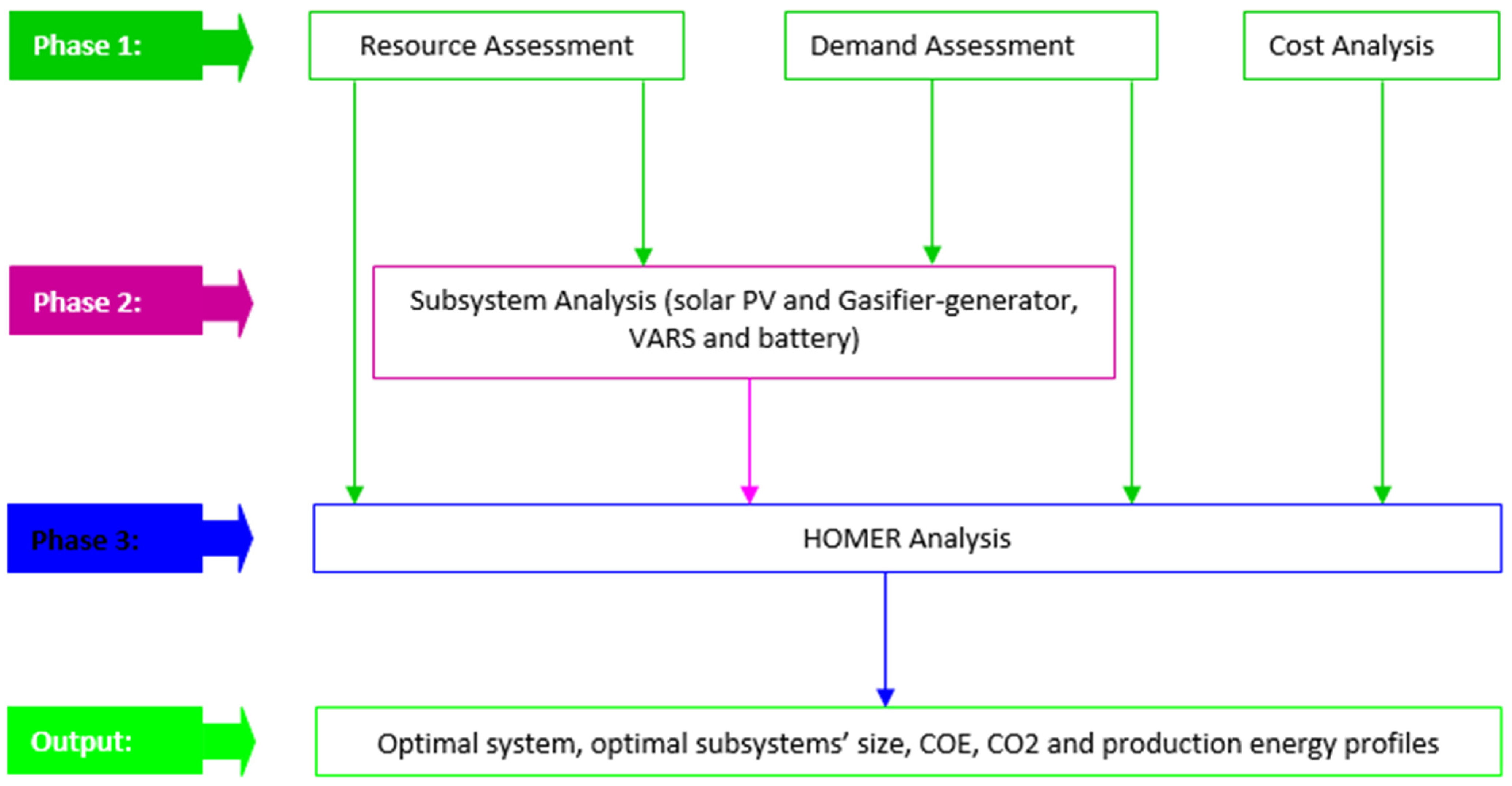 Phase 1:

Resource Assessment

Demand Assessment

Cost Analysis

Phase 2:

Subsystem Analysis (solar PV and Gasifier-generator, VARS and battery)

Phase 3:

HOMER Analysis

Output:

Optimal system, optimal subsystems' size, COE, CO2 and production energy profiles